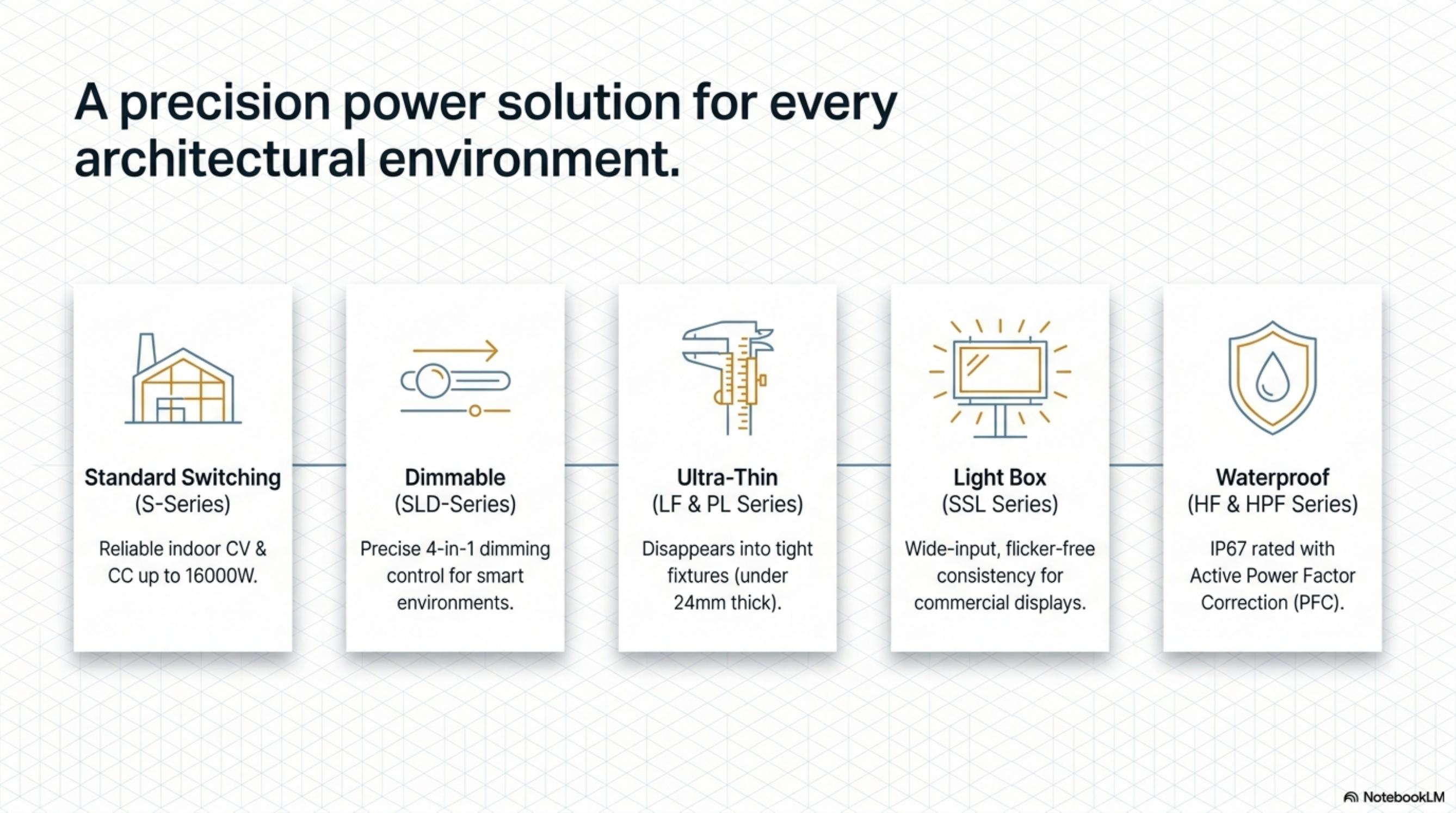 A precision power solution for every architectural environment.

Standard Switching
(S-Series)

Reliable indoor CV & CC up to 16000W.

Dimmable
(SLD-Series)

Precise 4-in-1 dimming control for smart environments.

Ultra-Thin
(LF & PL Series)

Disappears into tight fixtures (under 24mm thick).

Light Box
(SSL Series)

Wide-input, flicker-free consistency for commercial displays.

Waterproof
(HF & HPF Series)

IP67 rated with Active Power Factor Correction (PFC).

NotebookLM